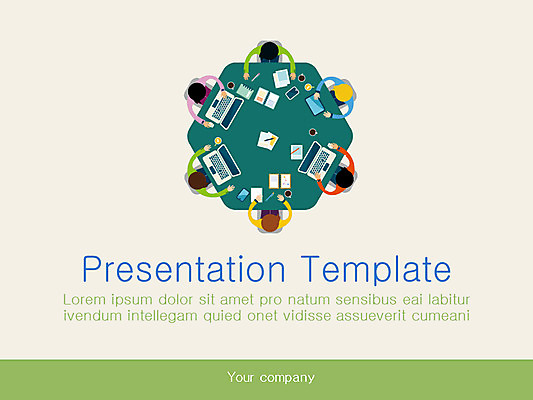 Presentation Template

Lorem ipsum dolor sit amet pro natum sensibus eai labitur ivendum intellegam quied onet vidisse assueverit cumeani

Your company